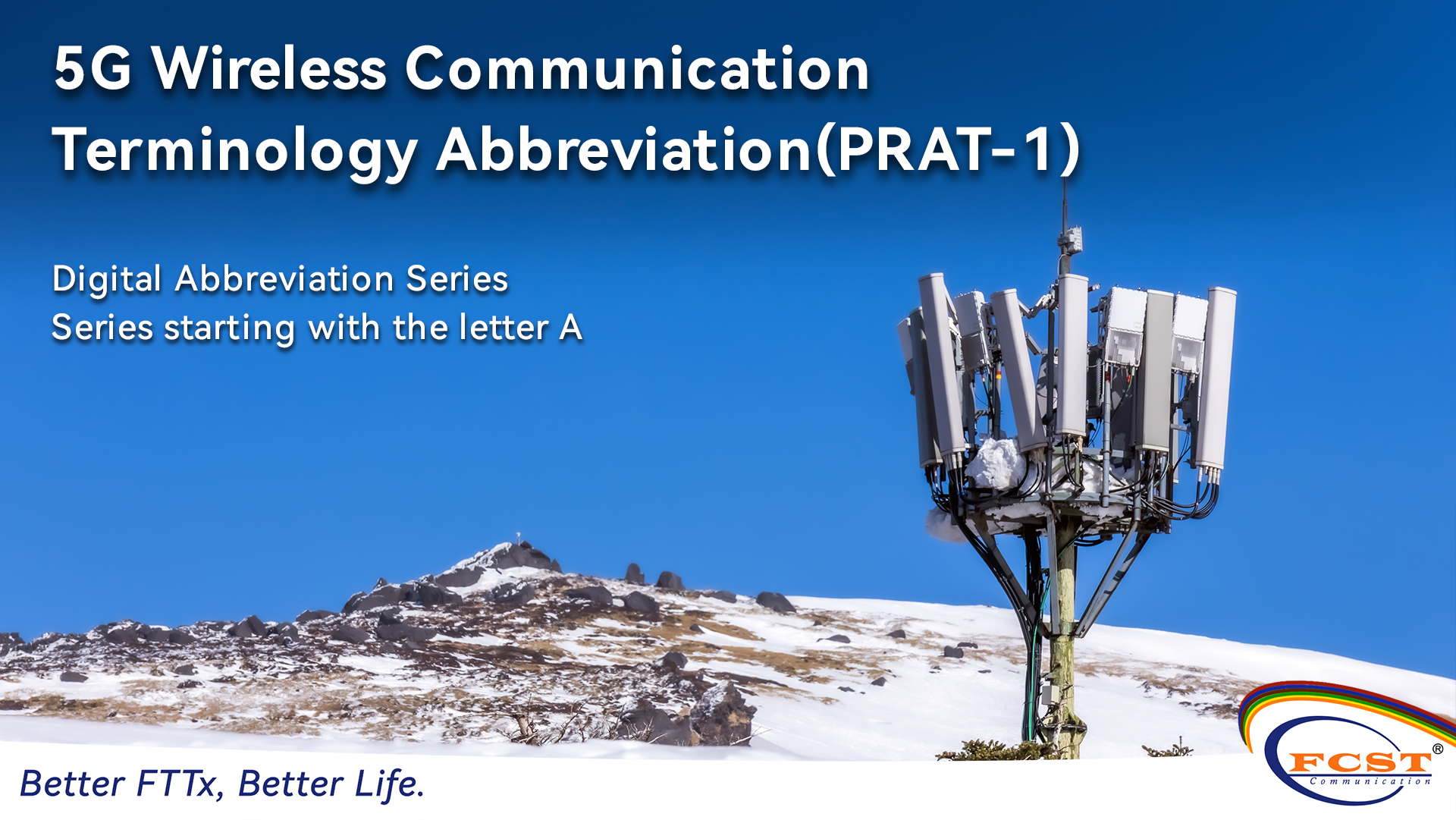 5G Wireless Communication Terminology Abbreviation(PRAT-1)

Digital Abbreviation Series
Series starting with the letter A

Better FTTx, Better Life.

FCST®
Communication